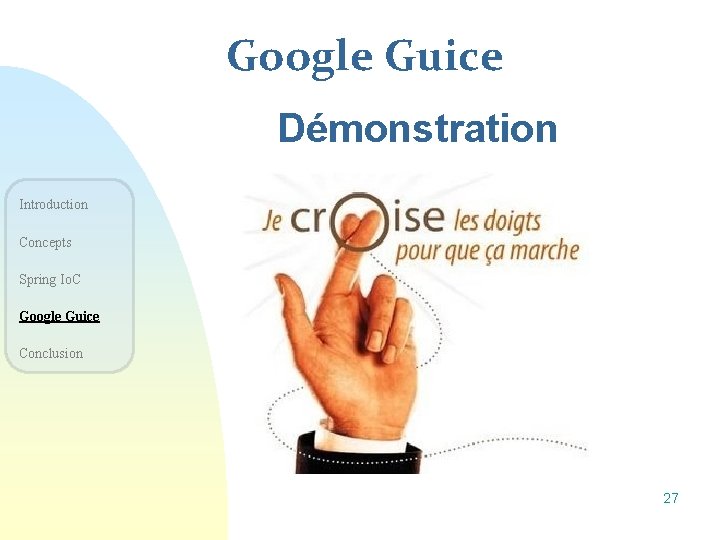 Google Guice

Démonstration

Introduction

Concepts

Spring IoC

Google Guice

Conclusion

Je croise les doigts pour que ça marche

27